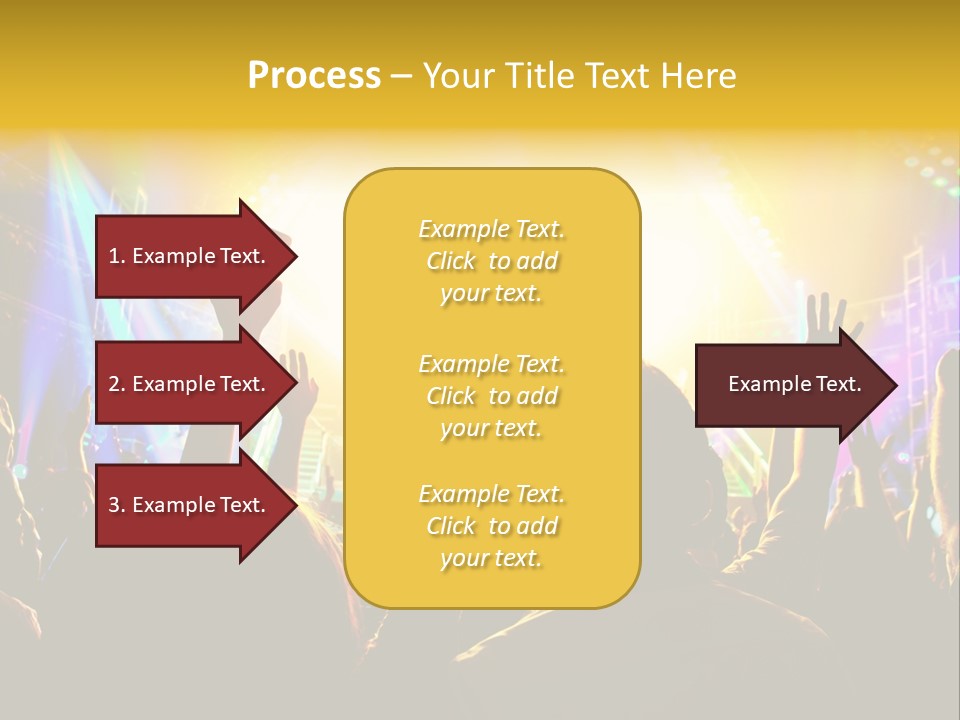 Process – Your Title Text Here

1. Example Text.

2. Example Text.

3. Example Text.

Example Text. Click to add your text.

Example Text. Click to add your text.

Example Text. Click to add your text.

Example Text.